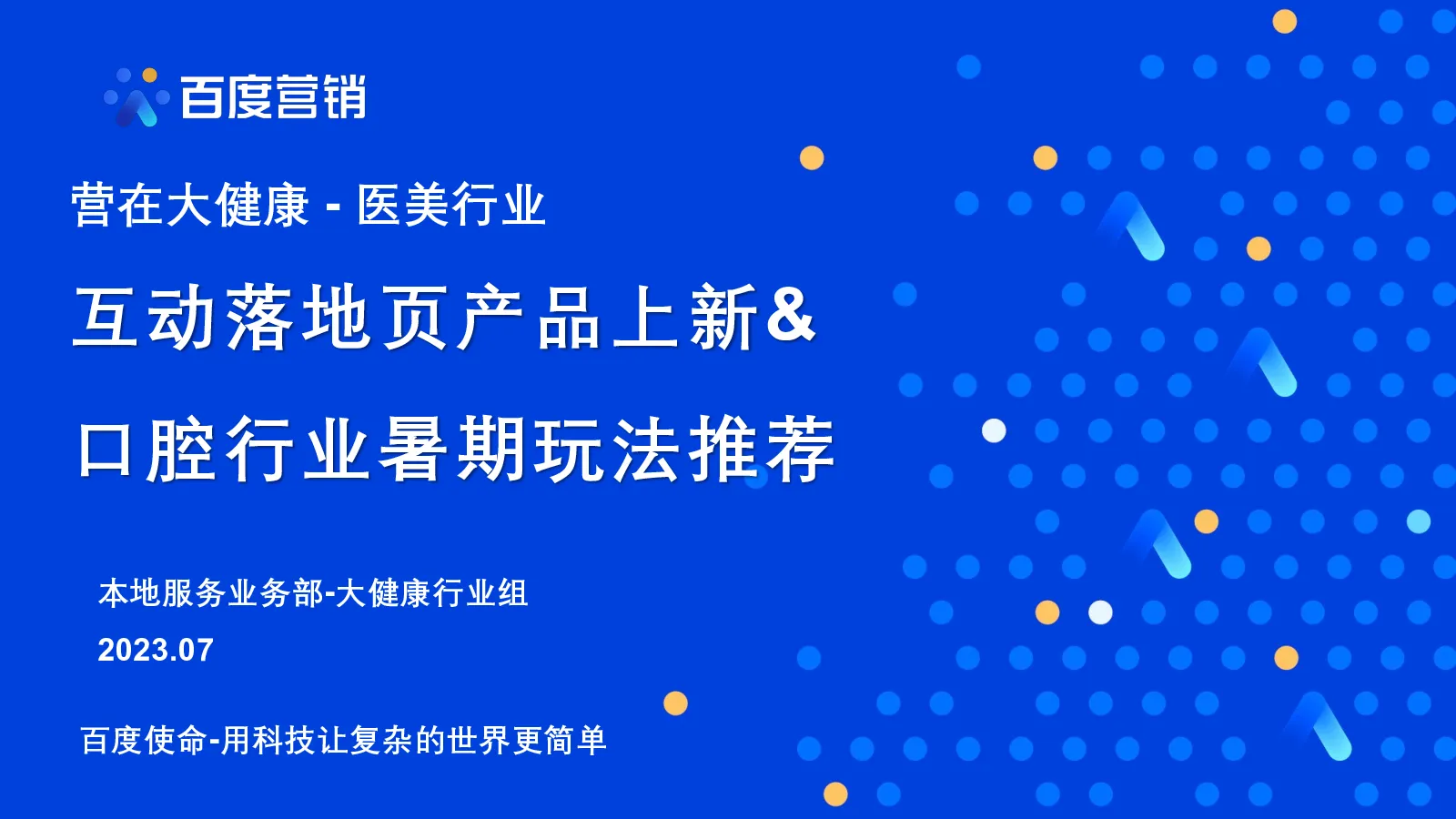 百度营销

营在大健康 - 医美行业

互动落地页产品上新&

口腔行业暑期玩法推荐

本地服务业务部-大健康行业组

2023.07

百度使命-用科技让复杂的世界更简单